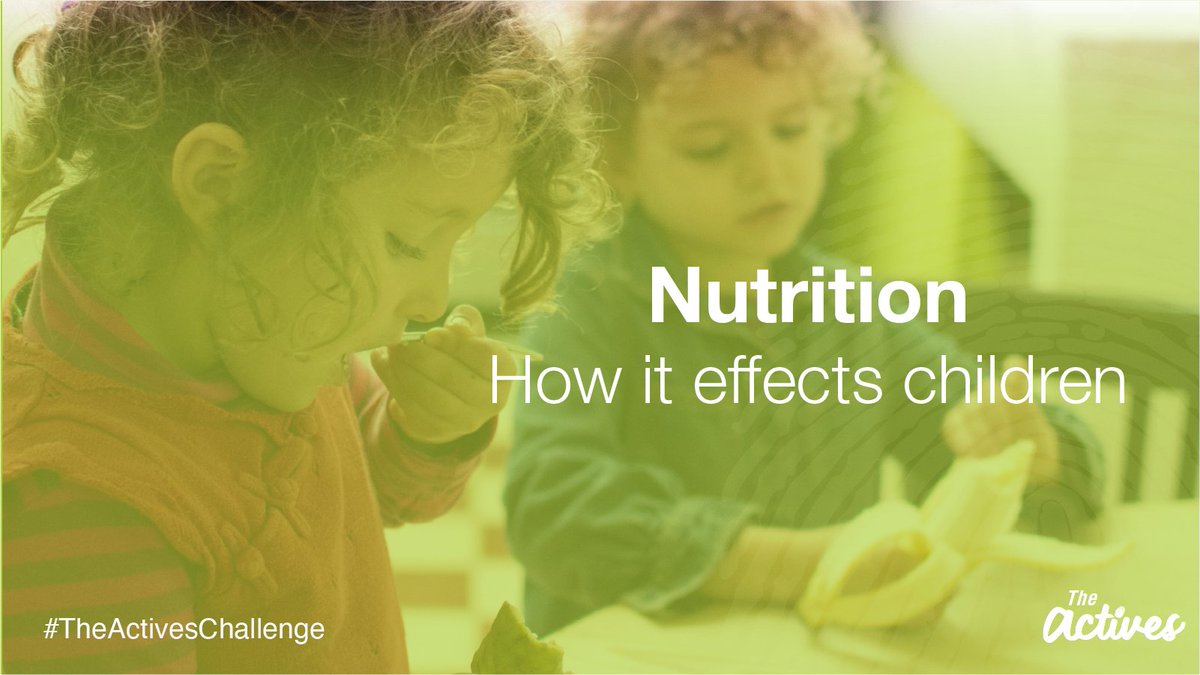 Nutrition
How it effects children

#TheActivesChallenge

The Actives